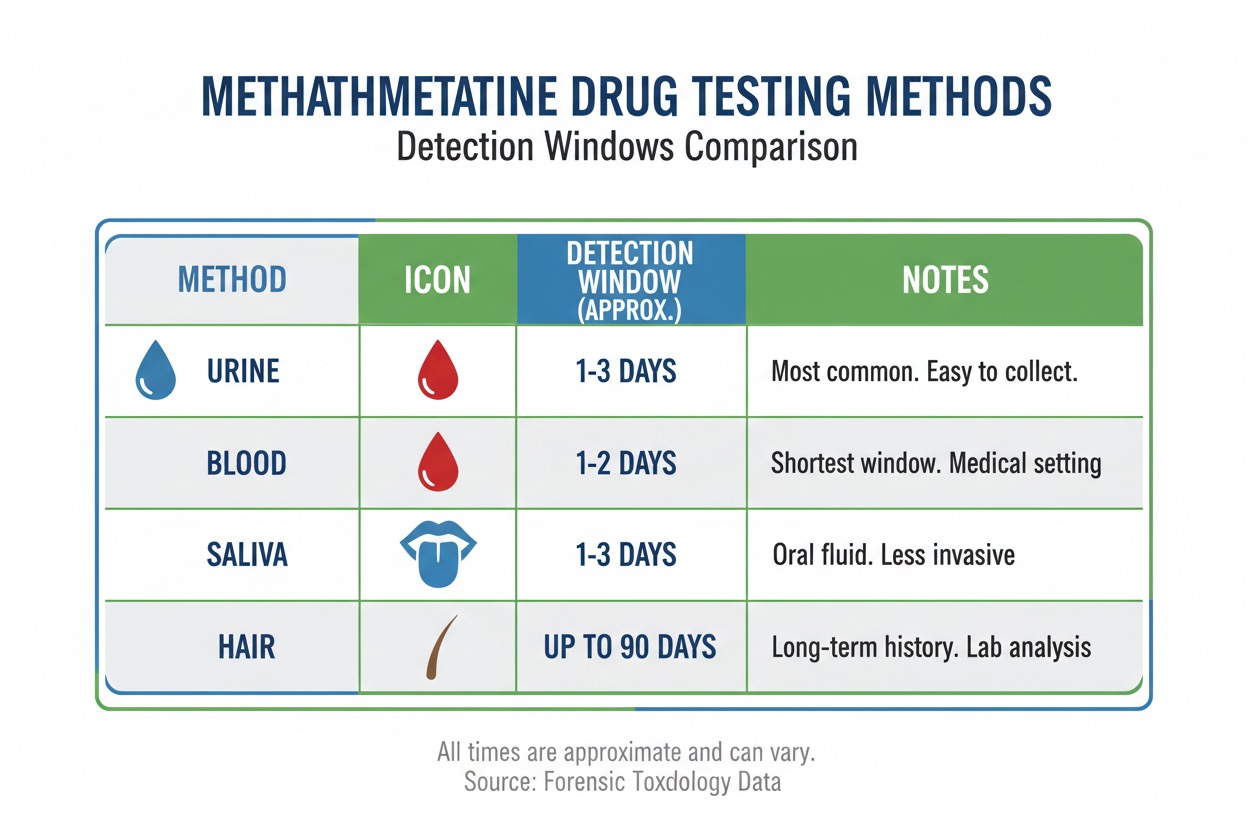 METHATHMETATINE DRUG TESTING METHODS
Detection Windows Comparison

| METHOD | ICON | DETECTION WINDOW (APPROX.) | NOTES |
|---|---|---|---|
| URINE | | 1-3 DAYS | Most common. Easy to collect. |
| BLOOD | | 1-2 DAYS | Shortest window. Medical setting |
| SALIVA | | 1-3 DAYS | Oral fluid. Less invasive |
| HAIR | | UP TO 90 DAYS | Long-term history. Lab analysis |

All times are approximate and can vary.
Source: Forensic Toxdology Data